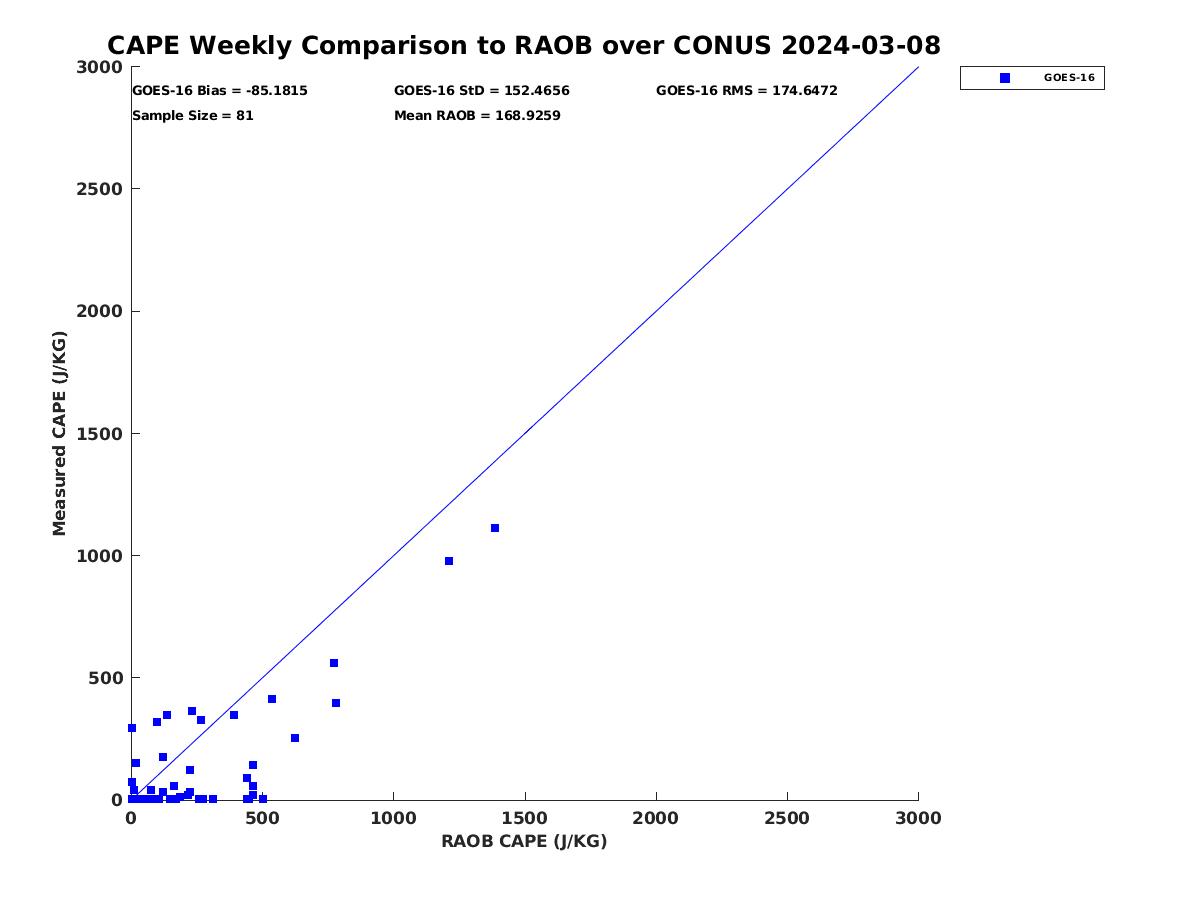 CAPE Weekly Comparison to RAOB over CONUS 2024-03-08

GOES-16 Bias = -85.1815
GOES-16 StD = 152.4656
GOES-16 RMS = 174.6472
Sample Size = 81
Mean RAOB = 168.9259

GOES-16

Measured CAPE (J/KG)

3000
2500
2000
1500
1000
500
0

0
500
1000
1500
2000
2500
3000

RAOB CAPE (J/KG)